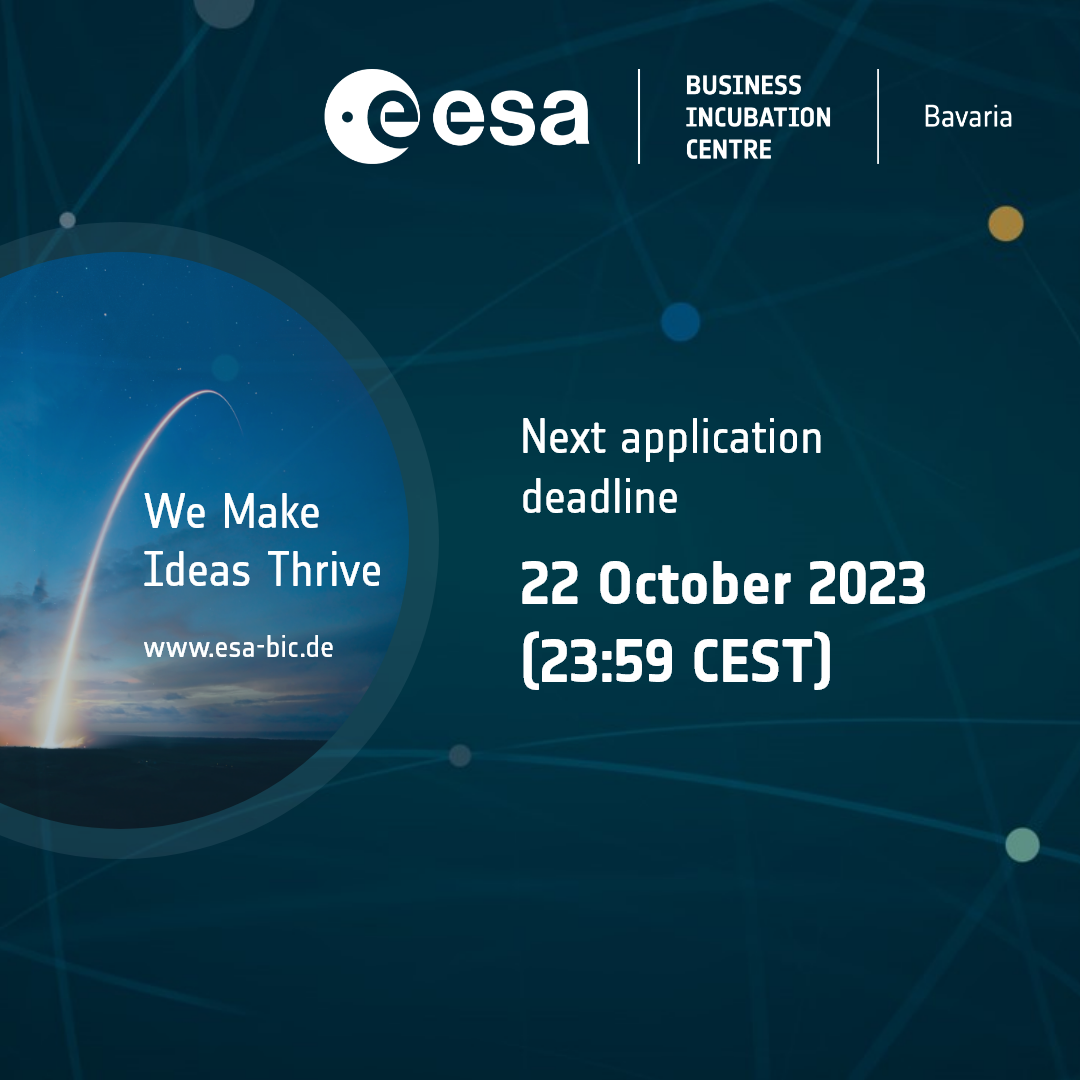 esa

BUSINESS
INCUBATION
CENTRE

Bavaria

We Make Ideas Thrive

www.esa-bic.de

Next application deadline

22 October 2023 (23:59 CEST)